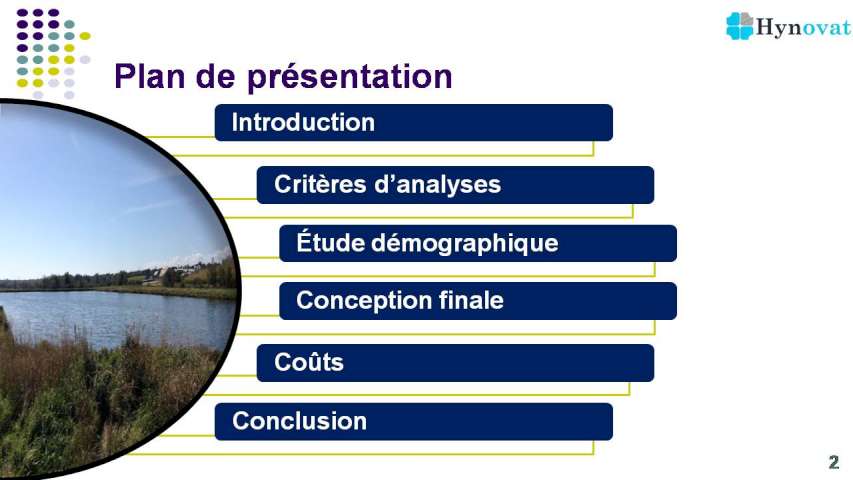 Hynovat

Plan de présentation

Introduction

Critères d'analyses

Étude démographique

Conception finale

Coûts

Conclusion

2